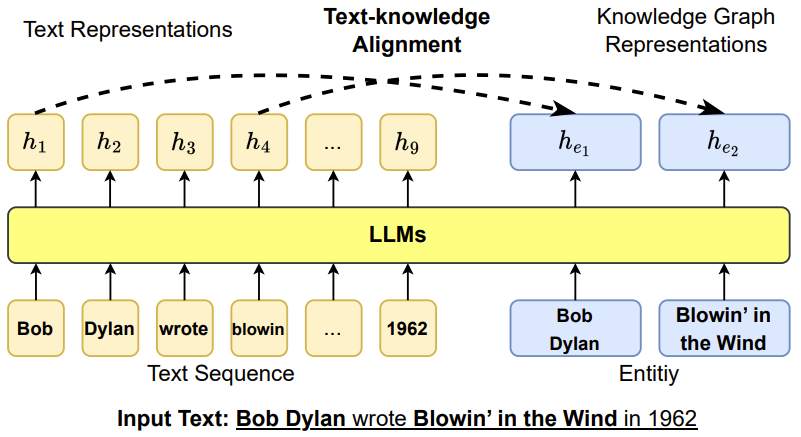 Text Representations

Text-knowledge Alignment

Knowledge Graph Representations

$h_1$ $h_2$ $h_3$ $h_4$ ... $h_9$ $h_{e_1}$ $h_{e_2}$

LLMs

Bob Dylan wrote blowin ... 1962

Bob Dylan

Blowin' in the Wind

Text Sequence

Entitiy

Input Text: Bob Dylan wrote Blowin' in the Wind in 1962